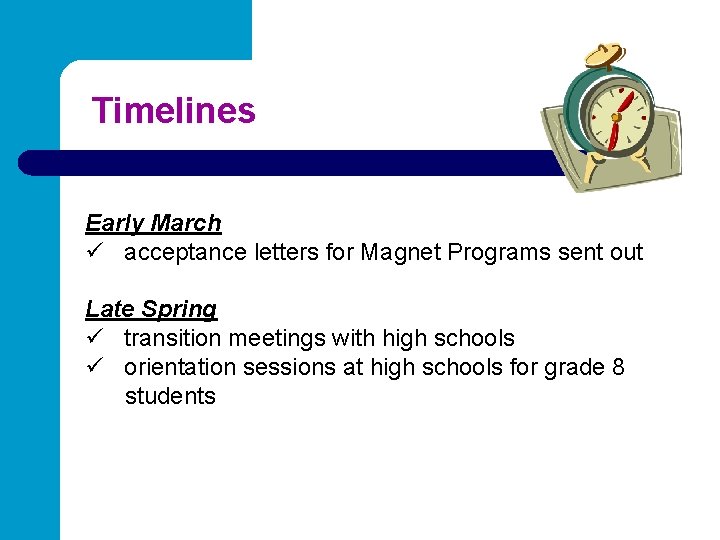 Timelines

Early March
✓ acceptance letters for Magnet Programs sent out

Late Spring
✓ transition meetings with high schools
✓ orientation sessions at high schools for grade 8 students